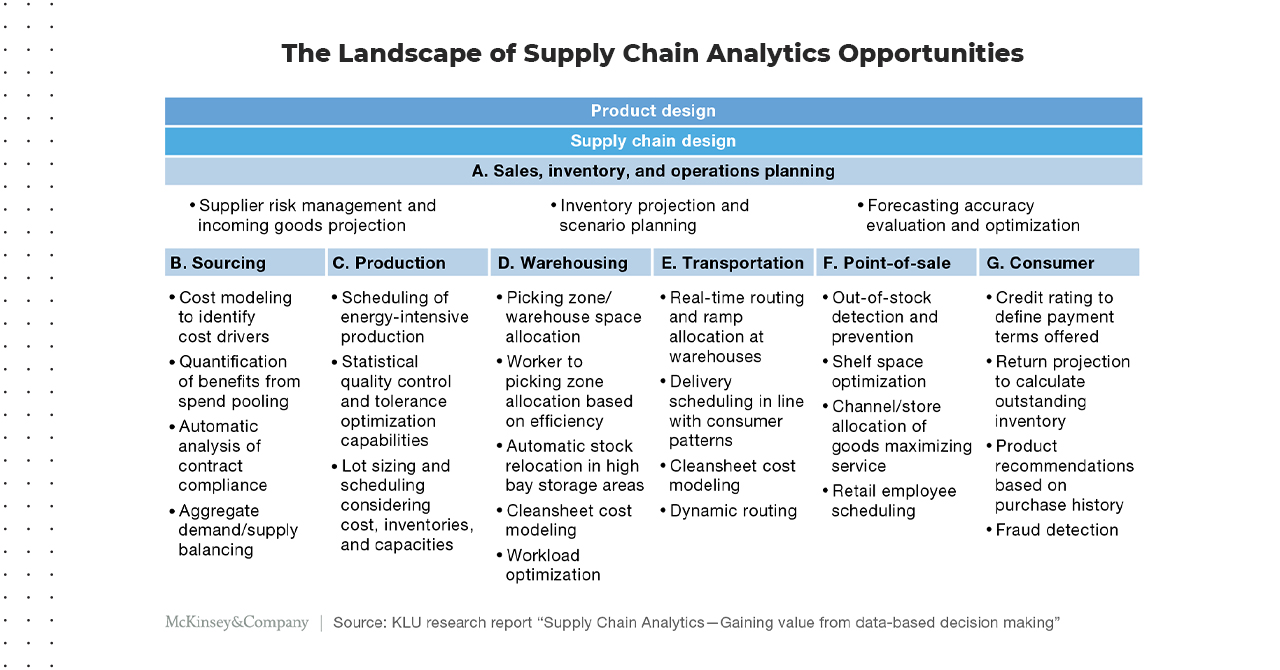 The Landscape of Supply Chain Analytics Opportunities

Product design

Supply chain design

A. Sales, inventory, and operations planning

• Supplier risk management and incoming goods projection

• Inventory projection and scenario planning

• Forecasting accuracy evaluation and optimization

B. Sourcing

• Cost modeling to identify cost drivers
• Quantification of benefits from spend pooling
• Automatic analysis of contract compliance
• Aggregate demand/supply balancing

C. Production

• Scheduling of energy-intensive production
• Statistical quality control and tolerance optimization capabilities
• Lot sizing and scheduling considering cost, inventories, and capacities

D. Warehousing

• Picking zone/ warehouse space allocation
• Worker to picking zone allocation based on efficiency
• Automatic stock relocation in high bay storage areas
• Cleansheet cost modeling
• Workload optimization

E. Transportation

• Real-time routing and ramp allocation at warehouses
• Delivery scheduling in line with consumer patterns
• Cleansheet cost modeling
• Dynamic routing

F. Point-of-sale

• Out-of-stock detection and prevention
• Shelf space optimization
• Channel/store allocation of goods maximizing service
• Retail employee scheduling

G. Consumer

• Credit rating to define payment terms offered
• Return projection to calculate outstanding inventory
• Product recommendations based on purchase history
• Fraud detection

McKinsey&Company | Source: KLU research report “Supply Chain Analytics—Gaining value from data-based decision making”